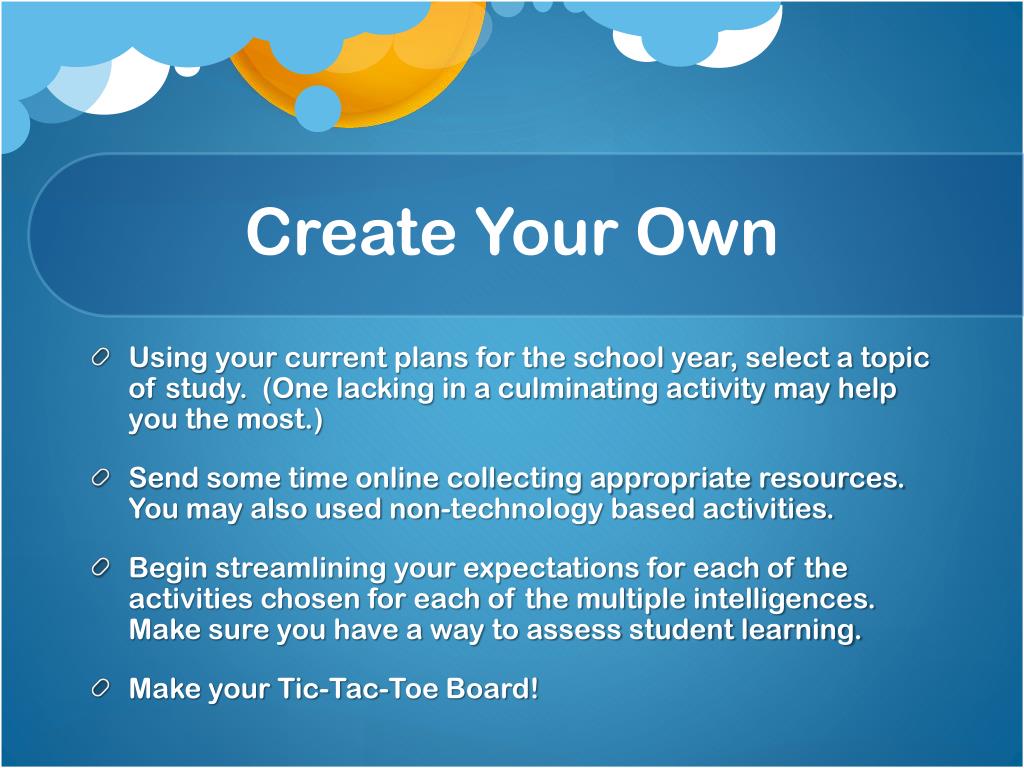 Create Your Own

Using your current plans for the school year, select a topic of study. (One lacking in a culminating activity may help you the most.)

Send some time online collecting appropriate resources. You may also used non-technology based activities.

Begin streamlining your expectations for each of the activities chosen for each of the multiple intelligences. Make sure you have a way to assess student learning.

Make your Tic-Tac-Toe Board!